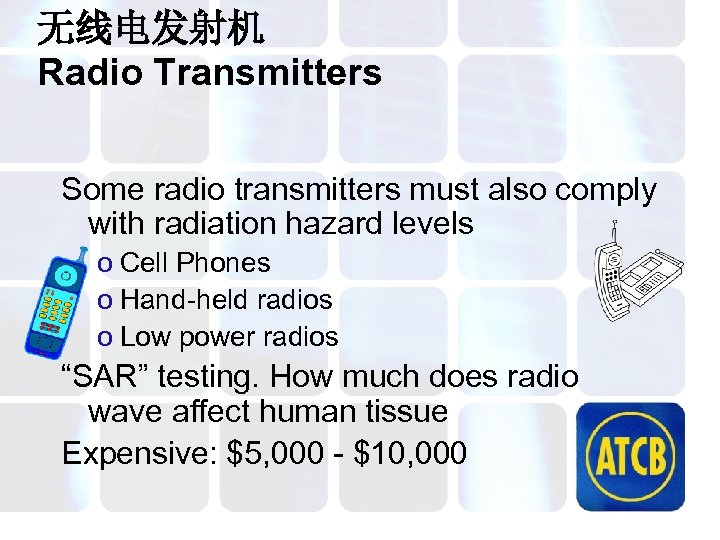 无线电发射机
Radio Transmitters

Some radio transmitters must also comply with radiation hazard levels

o Cell Phones
o Hand-held radios
o Low power radios

“SAR” testing. How much does radio wave affect human tissue

Expensive: \$5,000 - \$10,000

ATCB